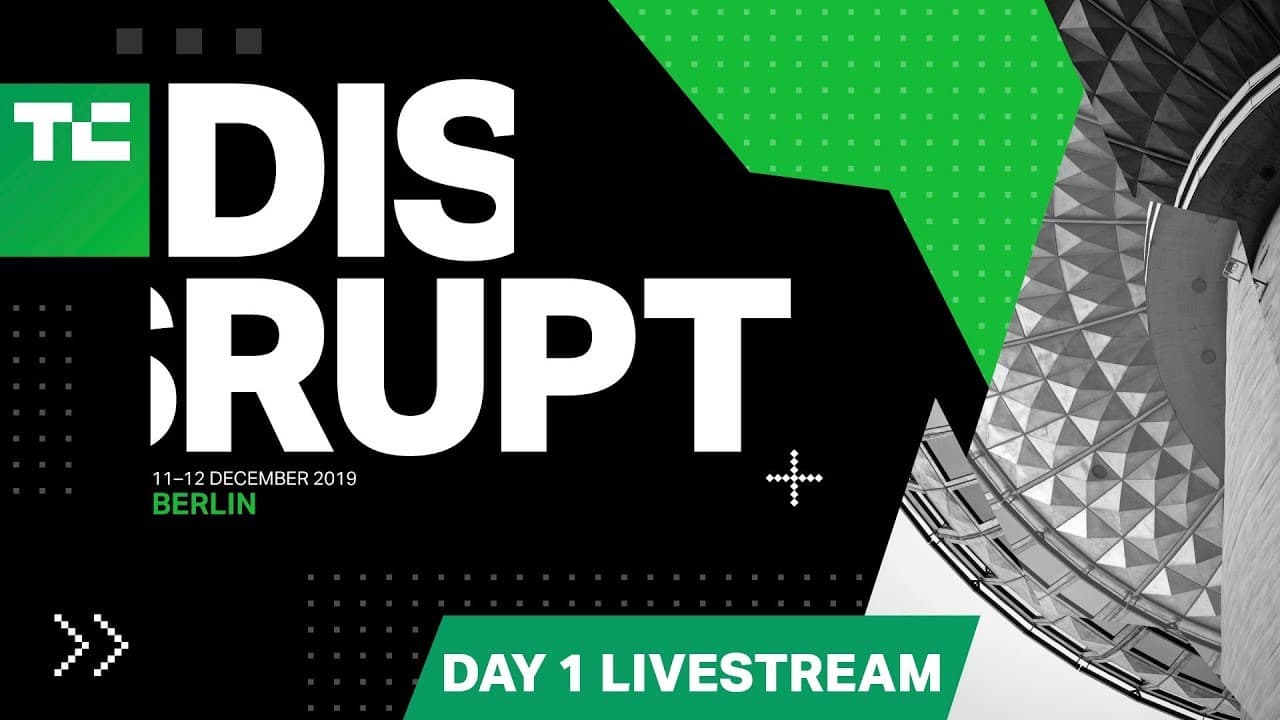 TC
DIS
RUPT
11–12 DECEMBER 2019
BERLIN
DAY 1 LIVESTREAM